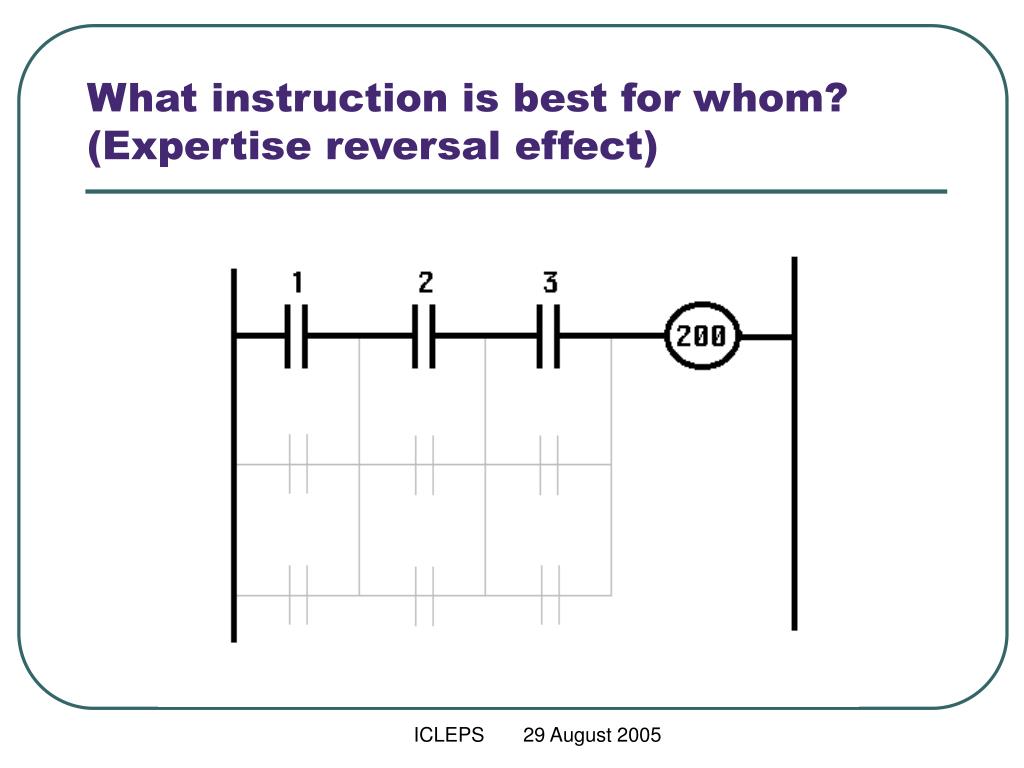 What instruction is best for whom? (Expertise reversal effect)

1
2
3
200

ICLEPS 29 August 2005